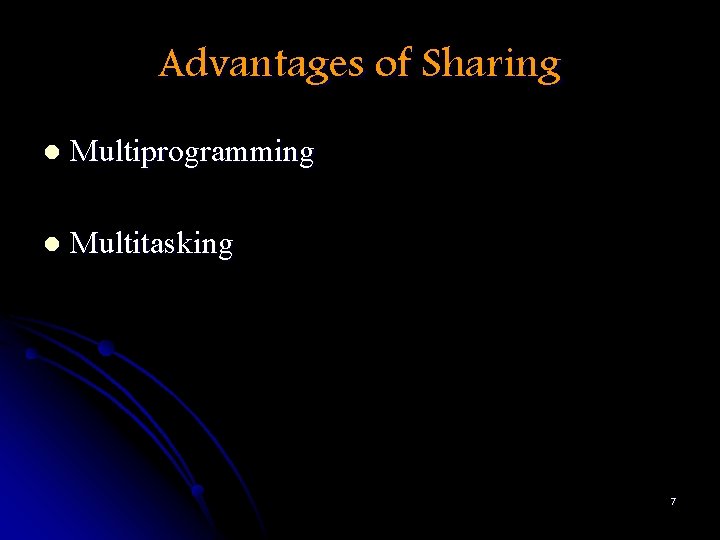 Advantages of Sharing

• Multiprogramming

• Multitasking

7